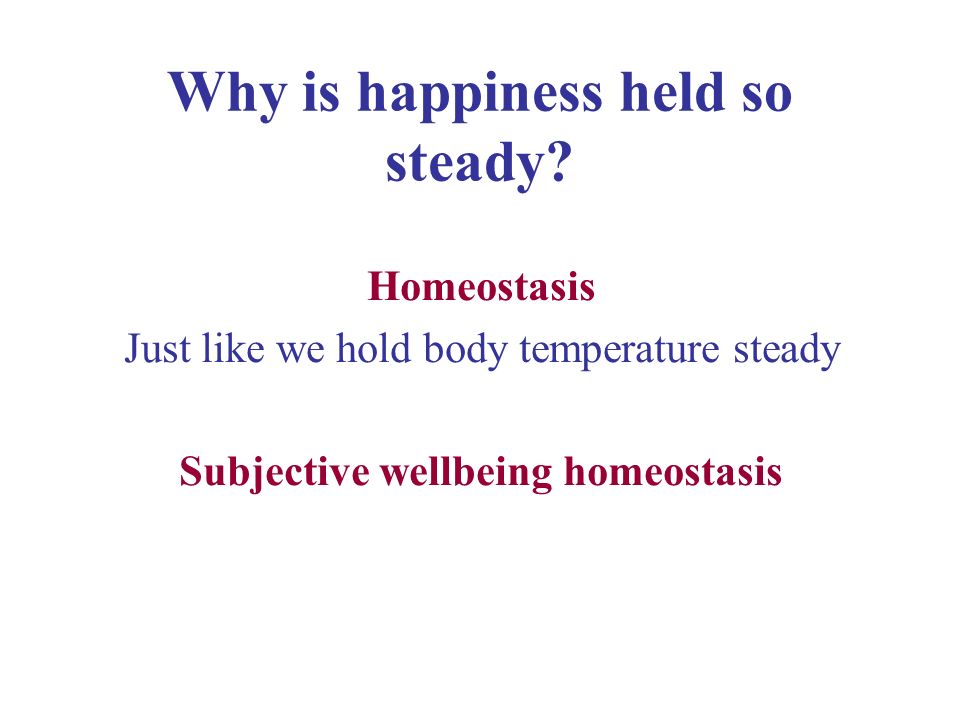 Why is happiness held so steady?

Homeostasis
Just like we hold body temperature steady

Subjective wellbeing homeostasis